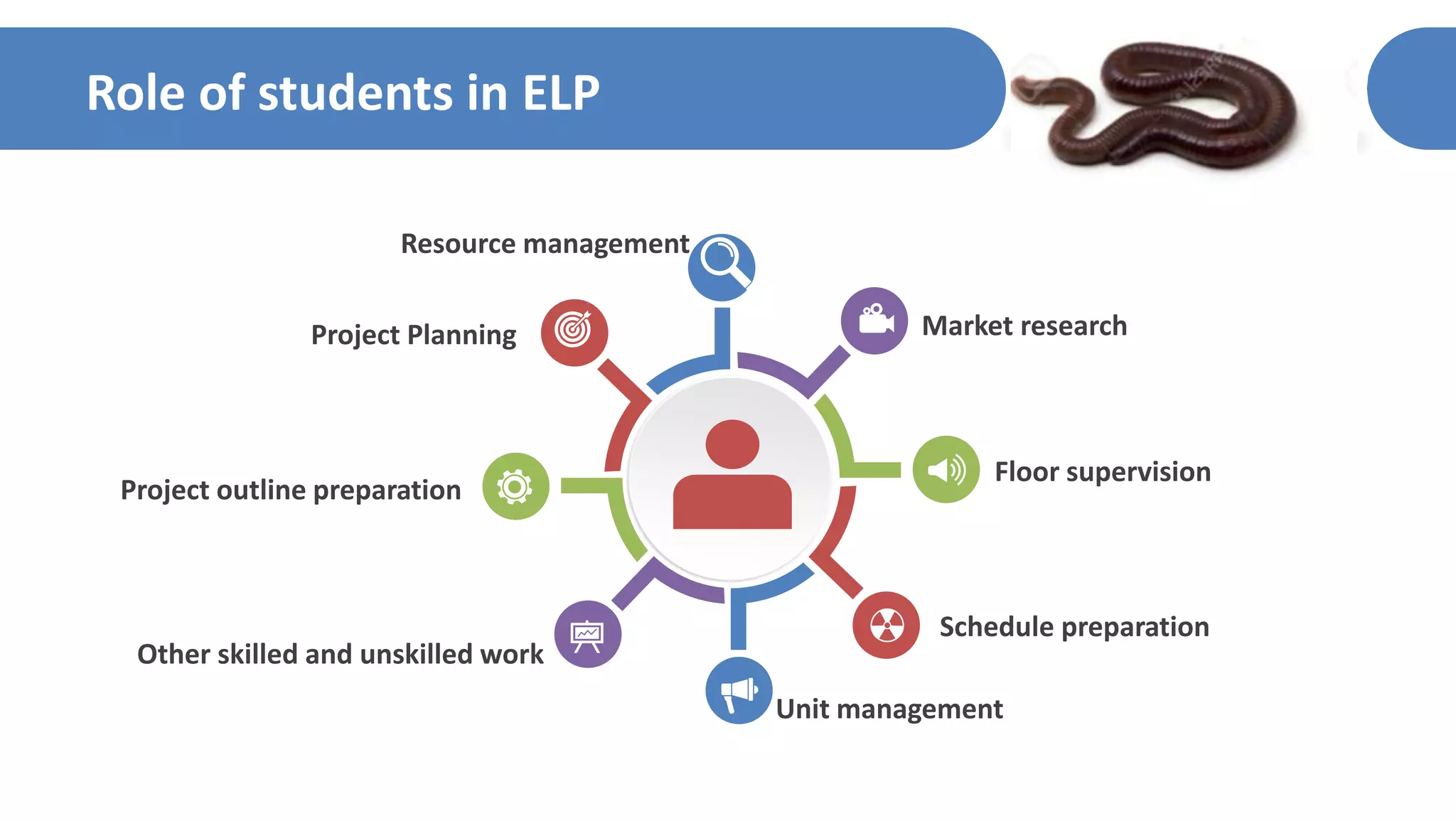 Role of students in ELP

Resource management

Project Planning

Market research

Project outline preparation

Floor supervision

Other skilled and unskilled work

Schedule preparation

Unit management